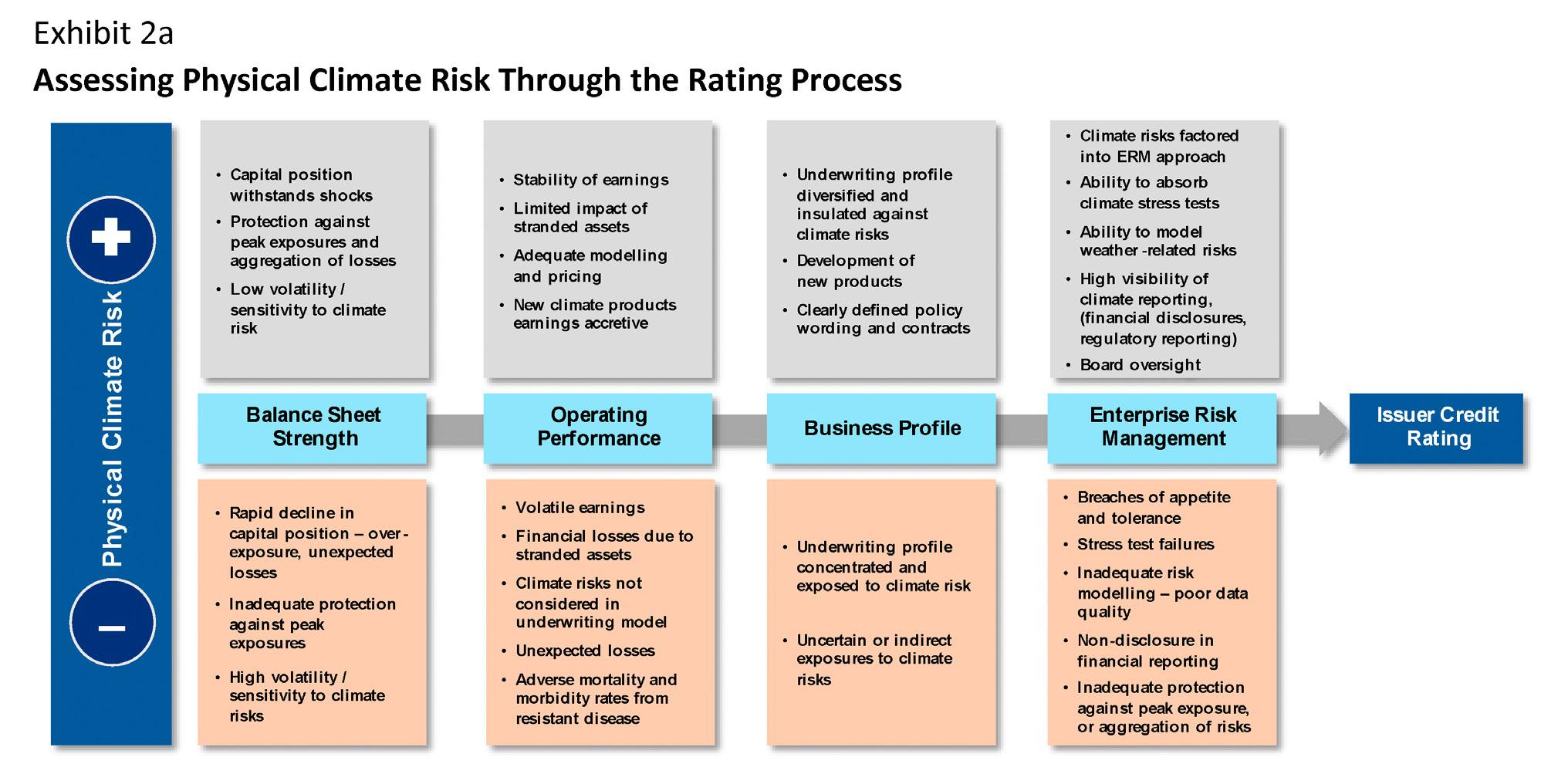 Exhibit 2a

Assessing Physical Climate Risk Through the Rating Process

Physical Climate Risk

+

• Capital position withstands shocks
• Protection against peak exposures and aggregation of losses
• Low volatility / sensitivity to climate risk

• Stability of earnings
• Limited impact of stranded assets
• Adequate modelling and pricing
• New climate products earnings accretive

• Underwriting profile diversified and insulated against climate risks
• Development of new products
• Clearly defined policy wording and contracts

• Climate risks factored into ERM approach
• Ability to absorb climate stress tests
• Ability to model weather -related risks
• High visibility of climate reporting, (financial disclosures, regulatory reporting)
• Board oversight

Balance Sheet Strength

Operating Performance

Business Profile

Enterprise Risk Management

Issuer Credit Rating

–

• Rapid decline in capital position – over-exposure, unexpected losses
• Inadequate protection against peak exposures
• High volatility / sensitivity to climate risks

• Volatile earnings
• Financial losses due to stranded assets
• Climate risks not considered in underwriting model
• Unexpected losses
• Adverse mortality and morbidity rates from resistant disease

• Underwriting profile concentrated and exposed to climate risk
• Uncertain or indirect exposures to climate risks

• Breaches of appetite and tolerance
• Stress test failures
• Inadequate risk modelling – poor data quality
• Non-disclosure in financial reporting
• Inadequate protection against peak exposure, or aggregation of risks